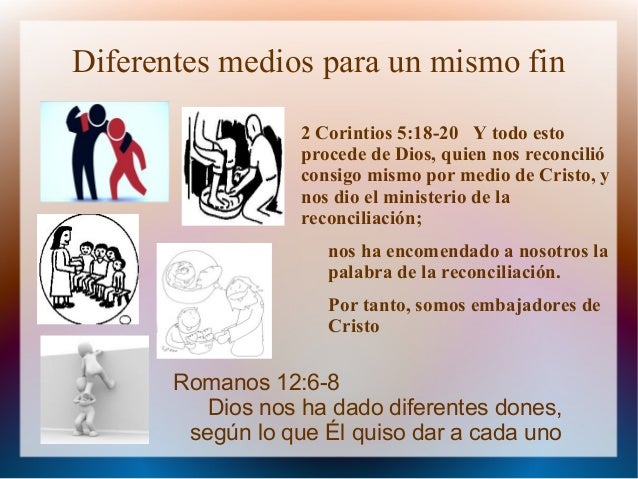 Diferentes medios para un mismo fin

2 Corintios 5:18-20 Y todo esto procede de Dios, quien nos reconcilió consigo mismo por medio de Cristo, y nos dio el ministerio de la reconciliación;

nos ha encomendado a nosotros la palabra de la reconciliación.

Por tanto, somos embajadores de Cristo

Romanos 12:6-8
Dios nos ha dado diferentes dones, según lo que Él quiso dar a cada uno